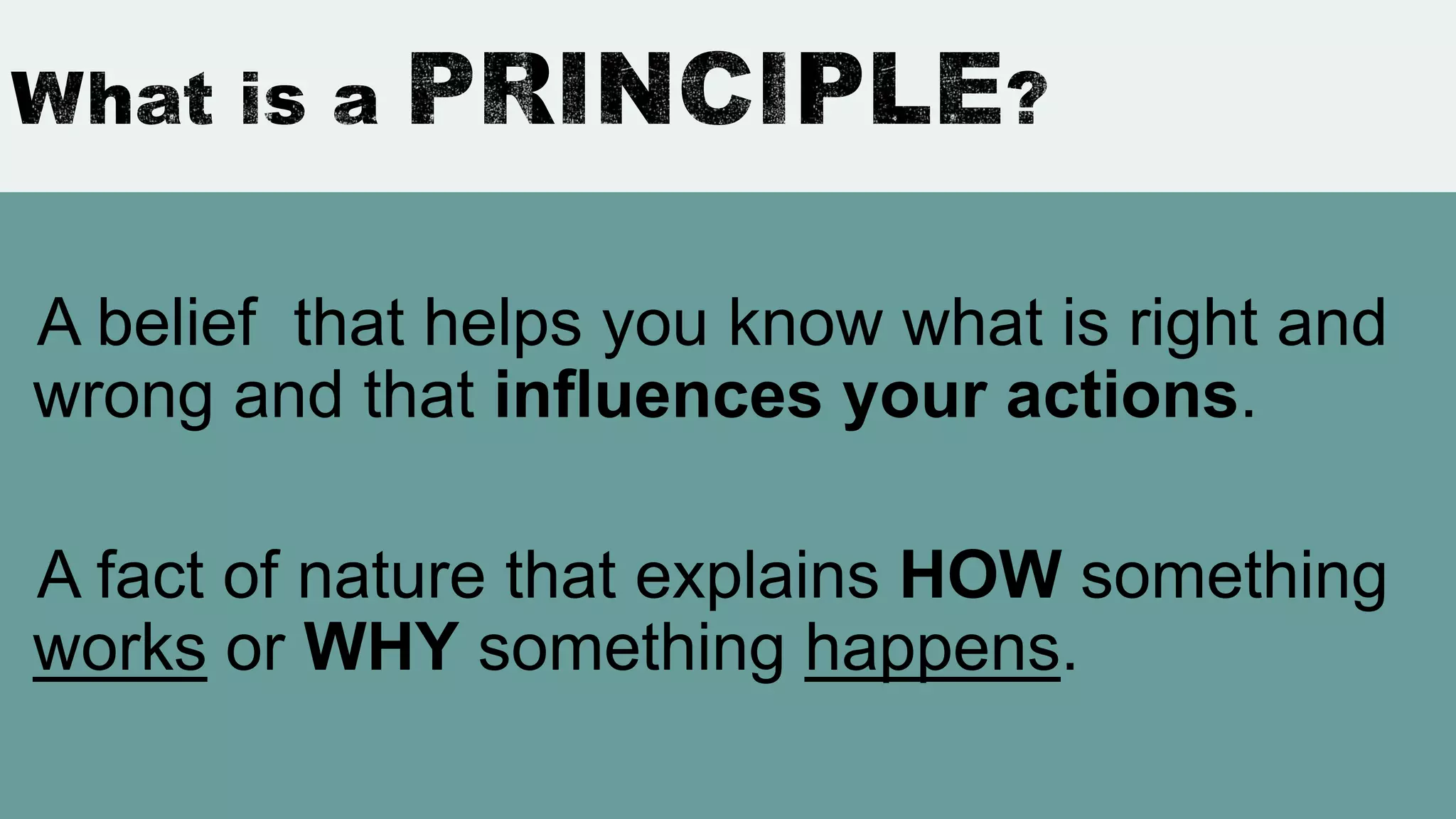 What is a PRINCIPLE?

A belief  that helps you know what is right and wrong and that influences your actions.

A fact of nature that explains HOW something works or WHY something happens.